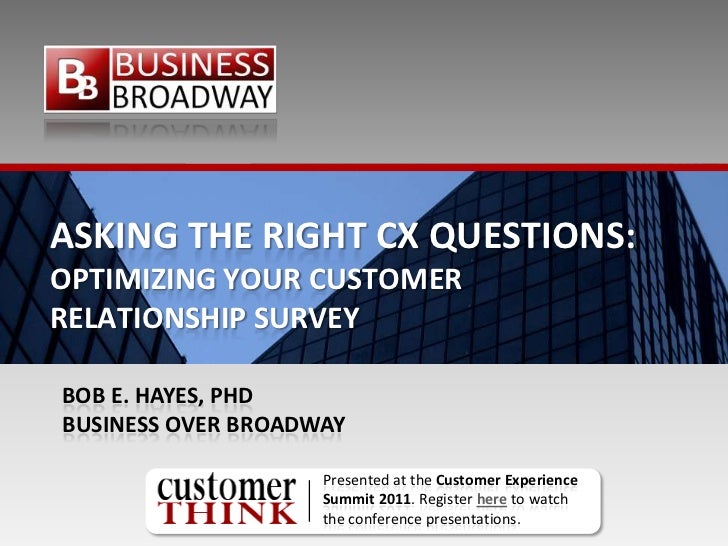 BB BUSINESS BROADWAY

ASKING THE RIGHT CX QUESTIONS:
OPTIMIZING YOUR CUSTOMER RELATIONSHIP SURVEY

BOB E. HAYES, PHD
BUSINESS OVER BROADWAY

customer THINK

Presented at the Customer Experience Summit 2011. Register here to watch the conference presentations.